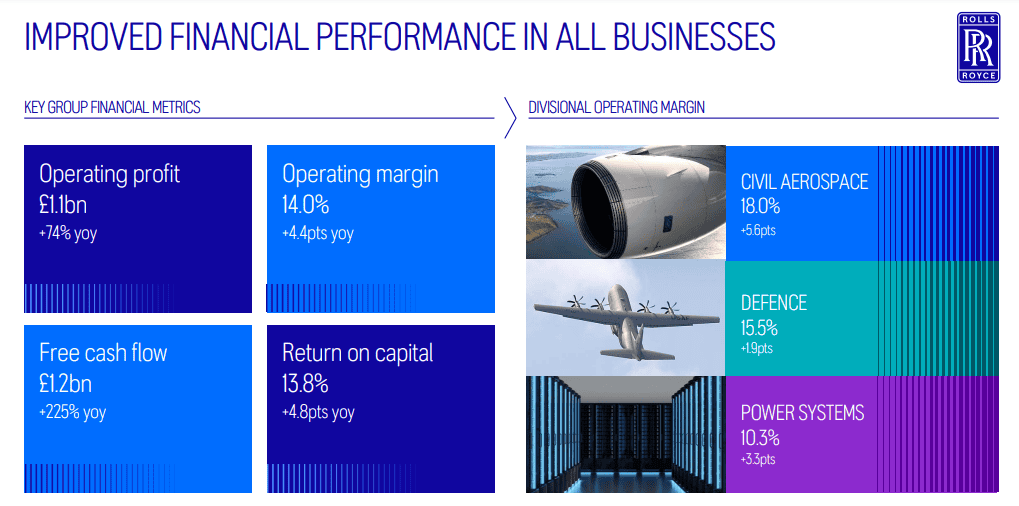 IMPROVED FINANCIAL PERFORMANCE IN ALL BUSINESSES

ROLLS RR ROYCE

KEY GROUP FINANCIAL METRICS

Operating profit
£1.1bn
+74% yoy

Operating margin
14.0%
+4.4pts yoy

Free cash flow
£1.2bn
+225% yoy

Return on capital
13.8%
+4.8pts yoy

DIVISIONAL OPERATING MARGIN

CIVIL AEROSPACE
18.0%
+5.6pts

DEFENCE
15.5%
+1.9pts

POWER SYSTEMS
10.3%
+3.3pts